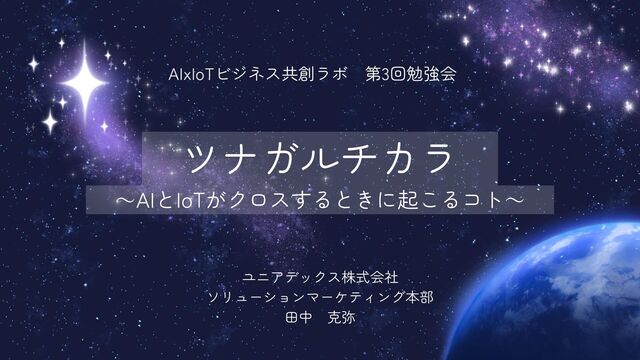 AIxIoTビジネス共創ラボ　第3回勉強会

ツナガルチカラ

～AIとIoTがクロスするときに起こるコト～

ユニアデックス株式会社
ソリューションマーケティング本部
田中　克弥